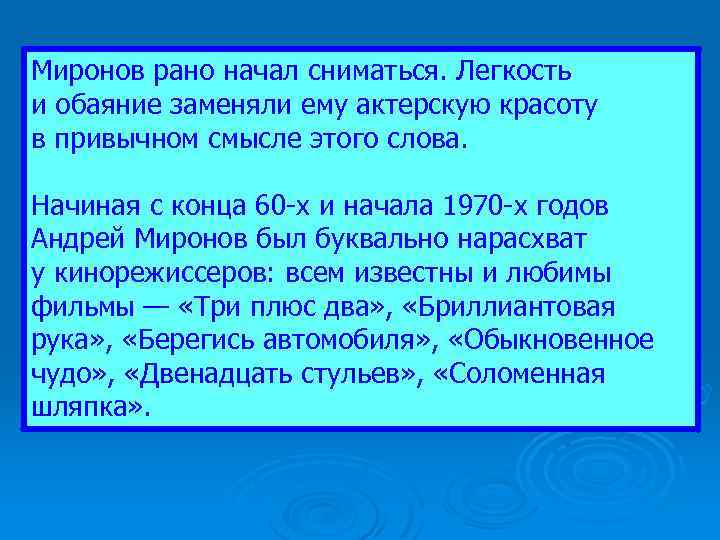 Миронов рано начал сниматься. Легкость и обаяние заменяли ему актерскую красоту в привычном смысле этого слова.

Начиная с конца 60-х и начала 1970-х годов Андрей Миронов был буквально нарасхват у кинорежиссеров: всем известны и любимы фильмы — «Три плюс два», «Бриллиантовая рука», «Берегись автомобиля», «Обыкновенное чудо», «Двенадцать стульев», «Соломенная шляпка».